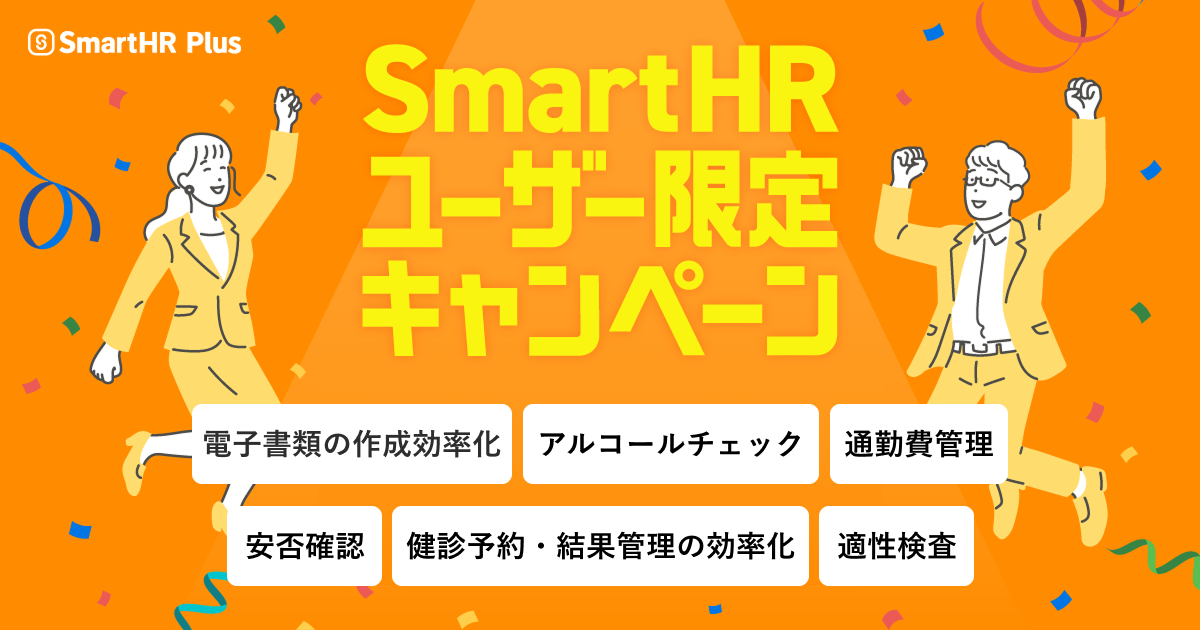 SmartHR Plus

SmartHR
ユーザー限定
キャンペーン

電子書類の作成効率化
アルコールチェック
通勤費管理
安否確認
健診予約・結果管理の効率化
適性検査